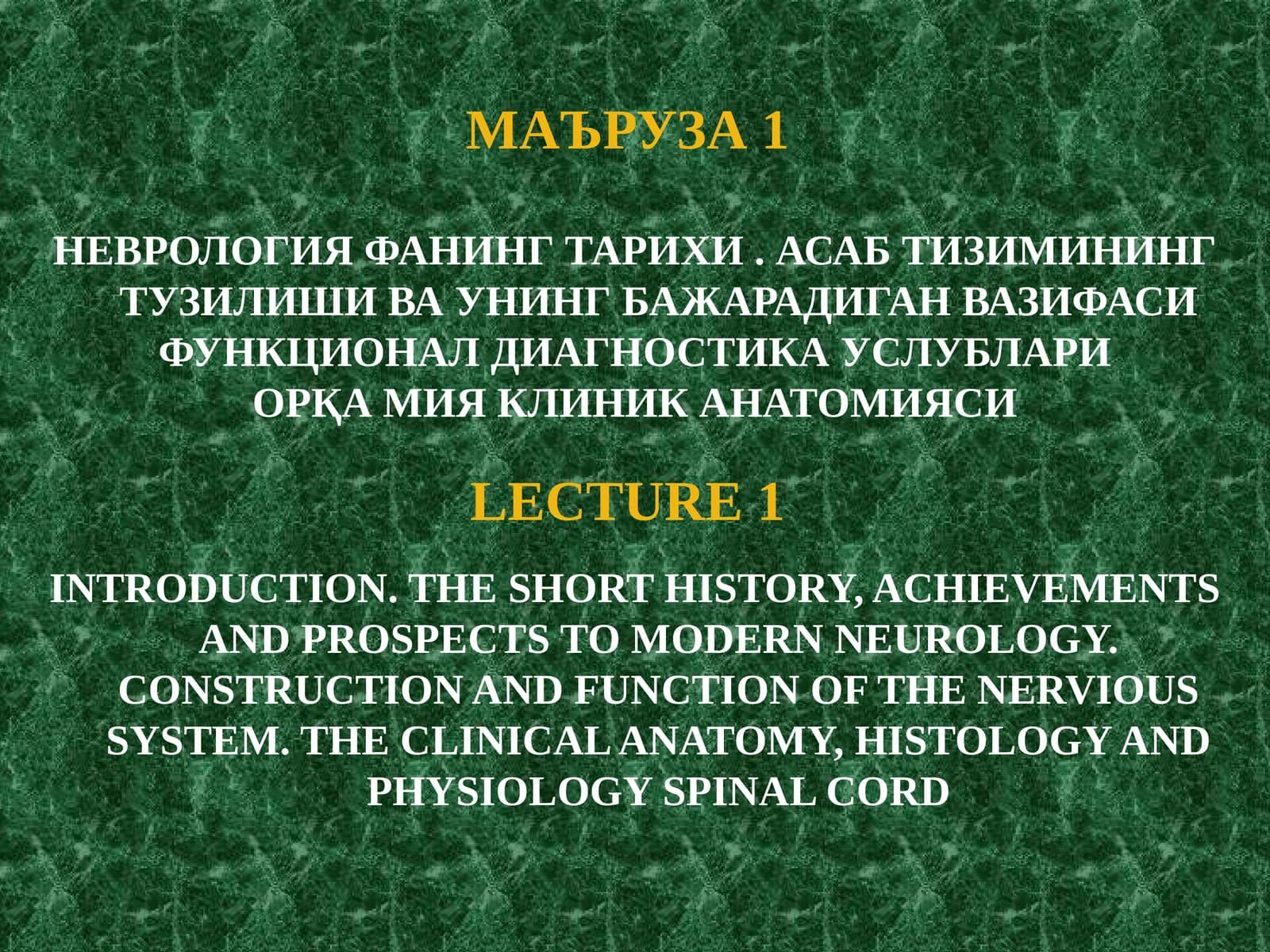 МАЪРУЗА 1

НЕВРОЛОГИЯ ФАНИНГ ТАРИХИ . АСАБ ТИЗИМИНИНГ ТУЗИЛИШИ ВА УНИНГ БАЖАРАДИГАН ВАЗИФАСИ ФУНКЦИОНАЛ ДИАГНОСТИКА УСЛУБЛАРИ ОРҚА МИЯ КЛИНИК АНАТОМИЯСИ

LECTURE 1

INTRODUCTION. THE SHORT HISTORY, ACHIEVEMENTS AND PROSPECTS TO MODERN NEUROLOGY. CONSTRUCTION AND FUNCTION OF THE NERVIOUS SYSTEM. THE CLINICAL ANATOMY, HISTOLOGY AND PHYSIOLOGY SPINAL CORD